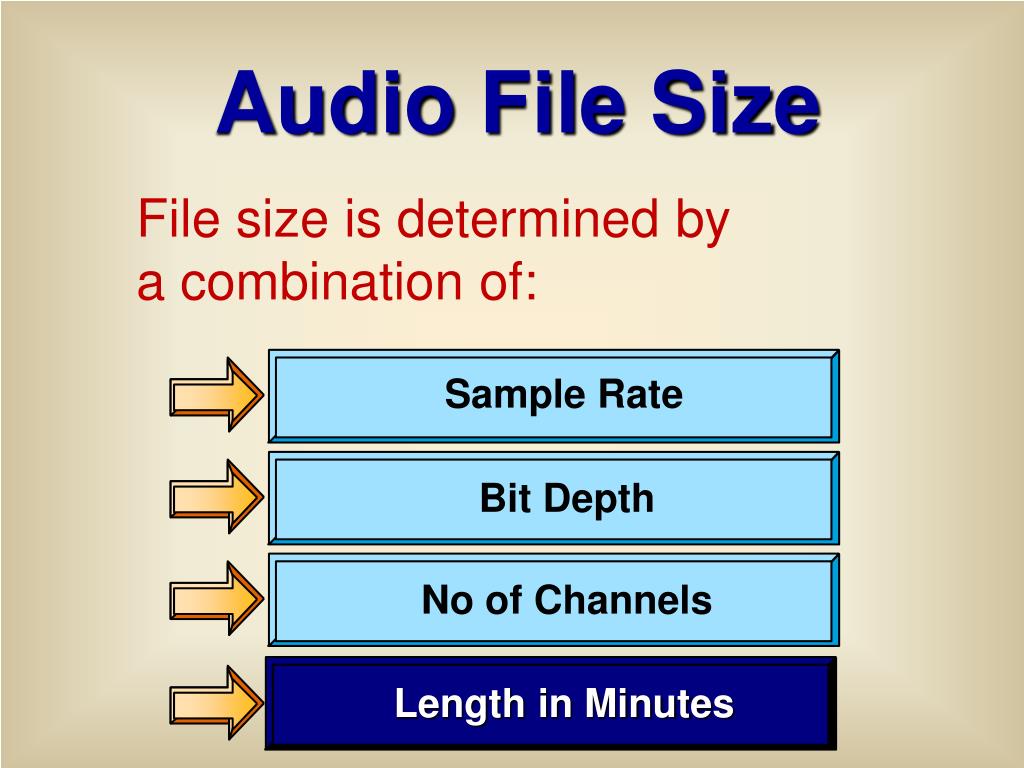 Audio File Size

File size is determined by a combination of:

Sample Rate

Bit Depth

No of Channels

Length in Minutes